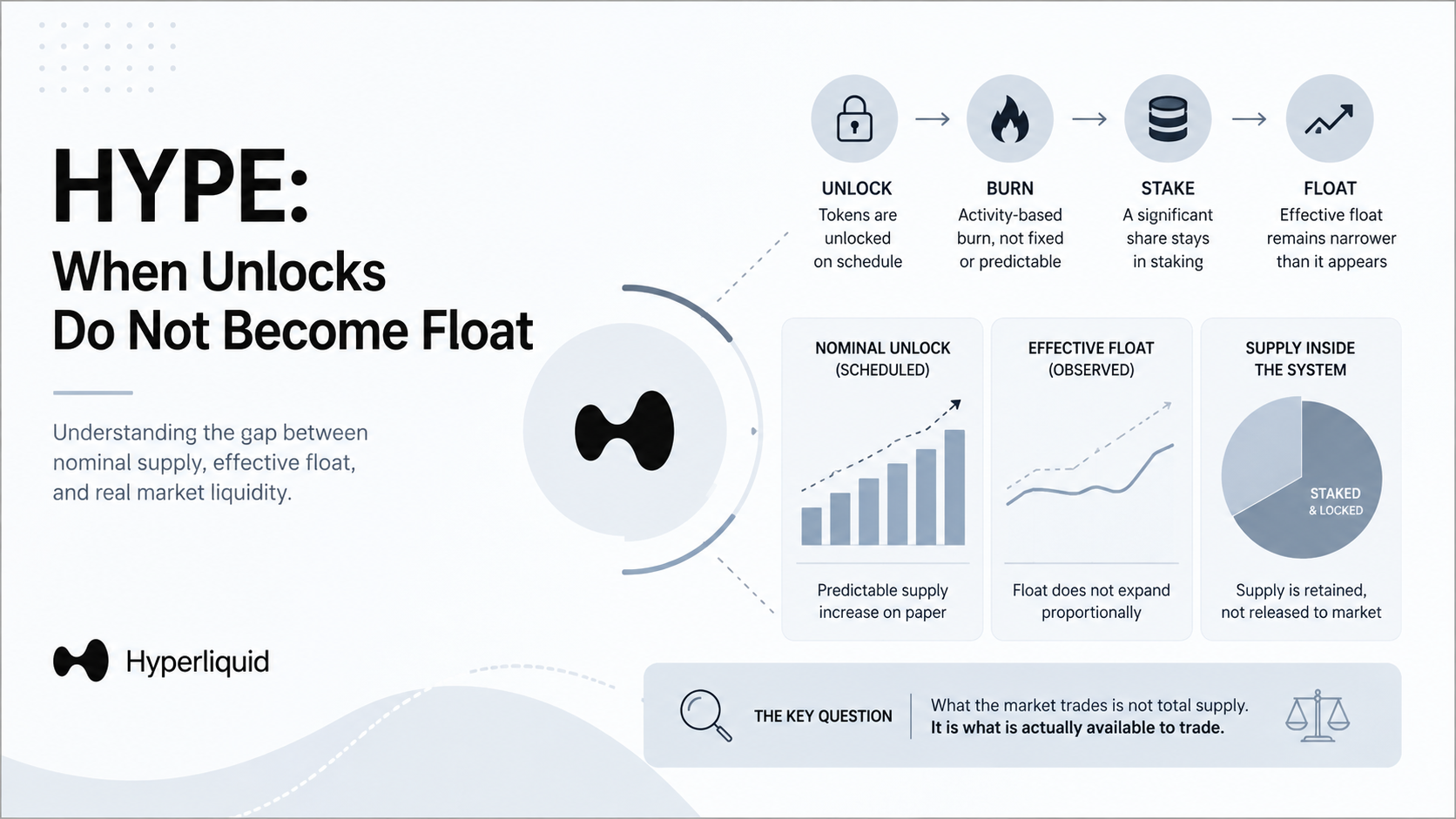 HYPE:
When Unlocks Do Not Become Float

Understanding the gap between nominal supply, effective float, and real market liquidity.

Hyperliquid

UNLOCK
Tokens are unlocked on schedule

BURN
Activity-based burn, not fixed or predictable

STAKE
A significant share stays in staking

FLOAT
Effective float remains narrower than it appears

NOMINAL UNLOCK (SCHEDULED)

Predictable supply increase on paper

EFFECTIVE FLOAT (OBSERVED)

Float does not expand proportionally

SUPPLY INSIDE THE SYSTEM

STAKED & LOCKED

Supply is retained, not released to market

THE KEY QUESTION

What the market trades is not total supply.
It is what is actually available to trade.